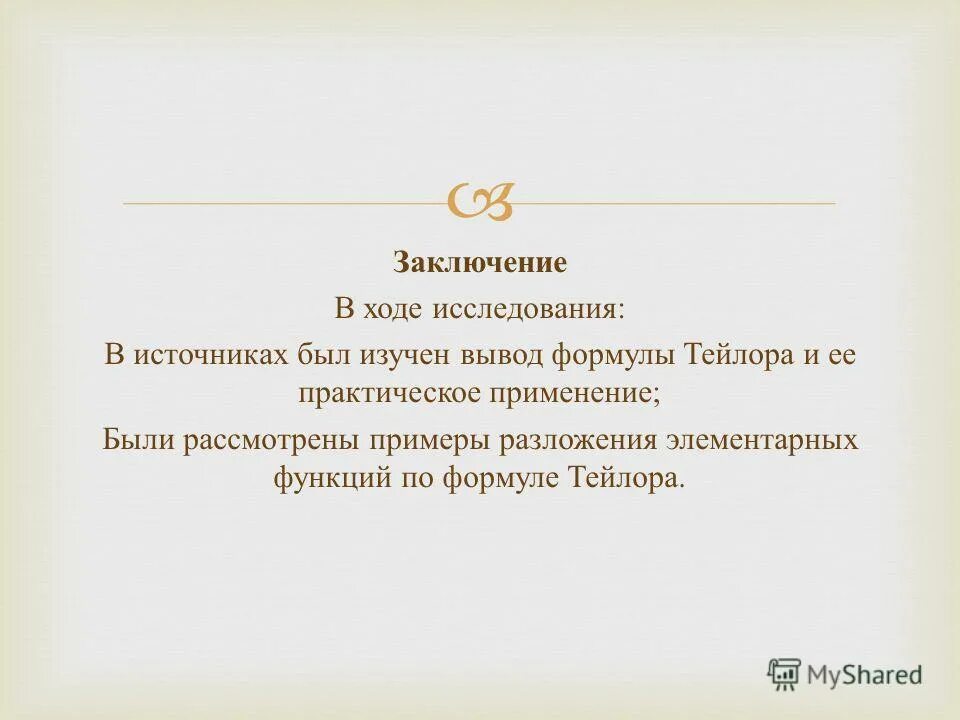 Заключение

В ходе исследования:

В источниках был изучен вывод формулы Тейлора и ее практическое применение;

Были рассмотрены примеры разложения элементарных функций по формуле Тейлора.

MyShared